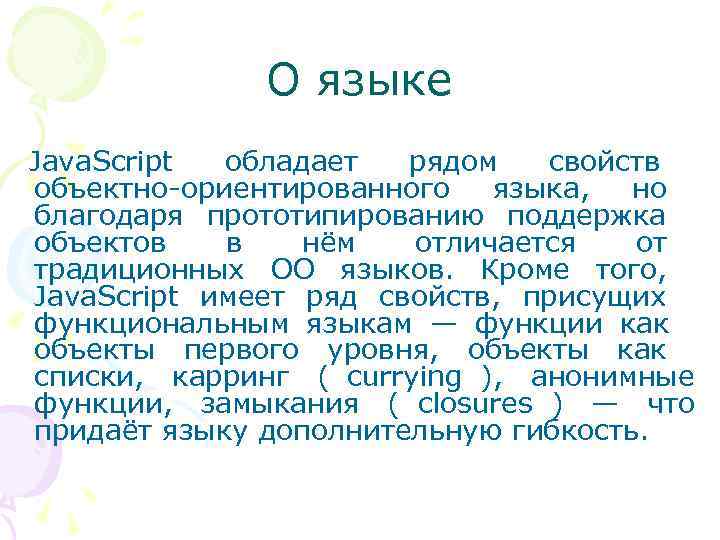 О языке

JavaScript обладает рядом свойств объектно-ориентированного языка, но благодаря прототипированию поддержка объектов в нём отличается от традиционных ОО языков. Кроме того, JavaScript имеет ряд свойств, присущих функциональным языкам — функции как объекты первого уровня, объекты как списки, карринг ( currying ), анонимные функции, замыкания ( closures ) — что придаёт языку дополнительную гибкость.